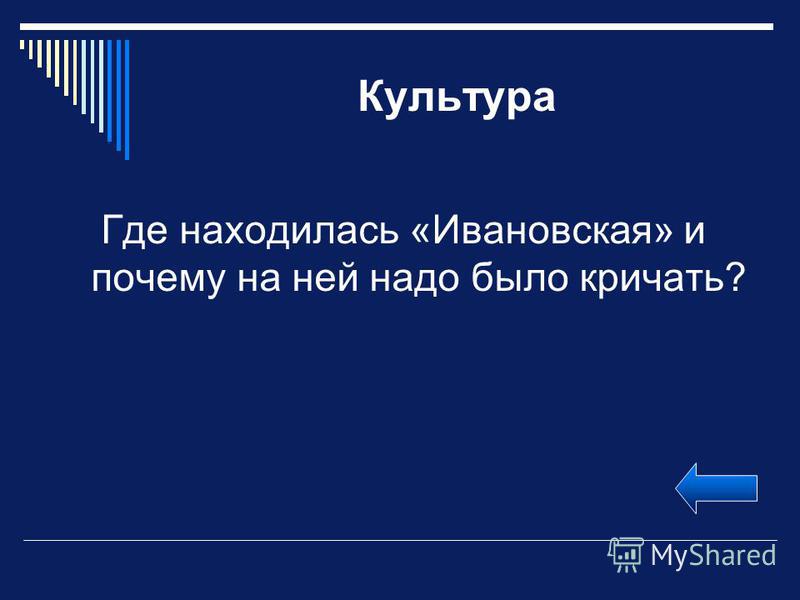 Культура

Где находилась «Ивановская» и почему на ней надо было кричать?

MyShared